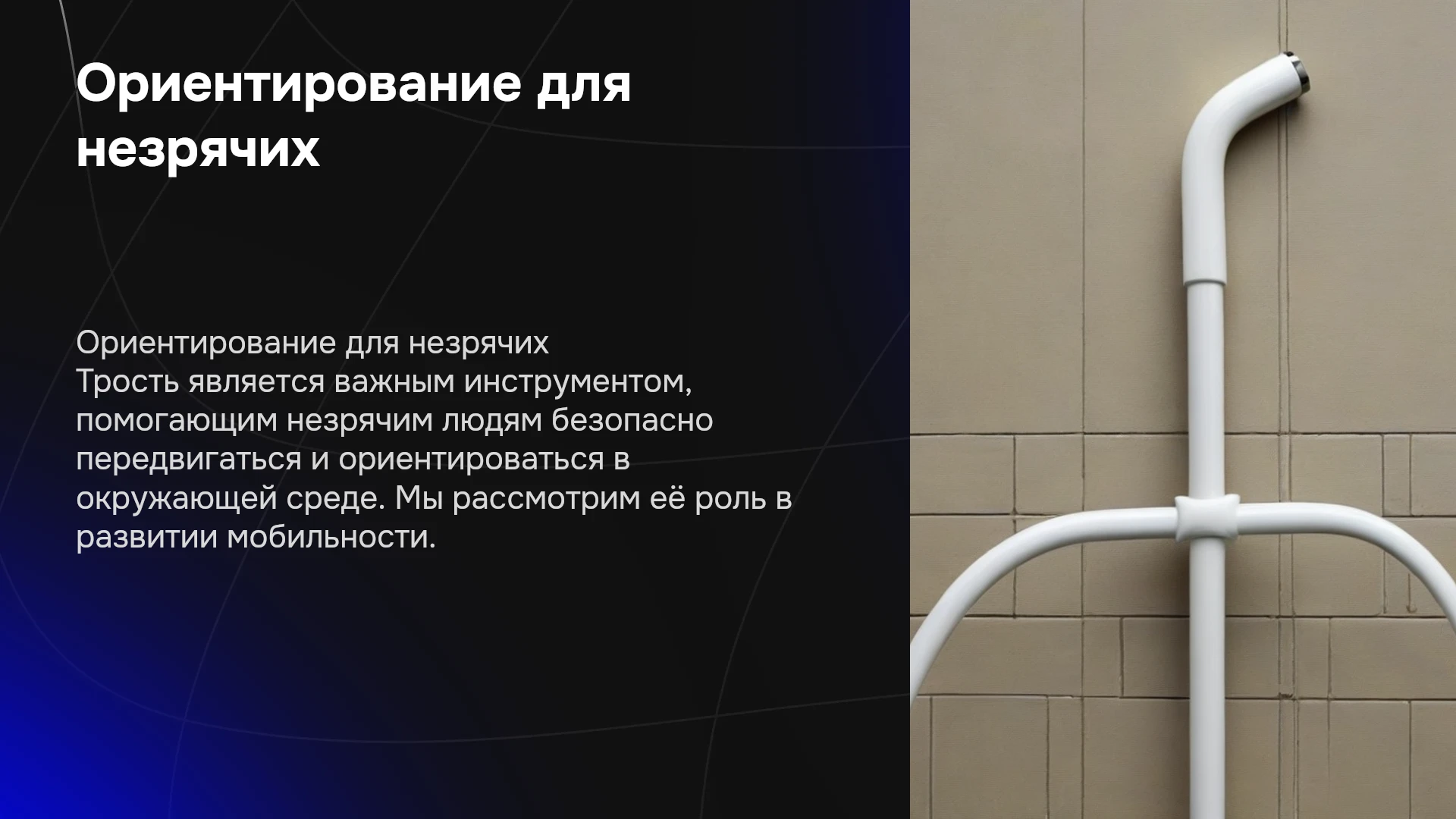 Ориентирование для незрячих

Ориентирование для незрячих
Трость является важным инструментом, помогающим незрячим людям безопасно передвигаться и ориентироваться в окружающей среде. Мы рассмотрим её роль в развитии мобильности.